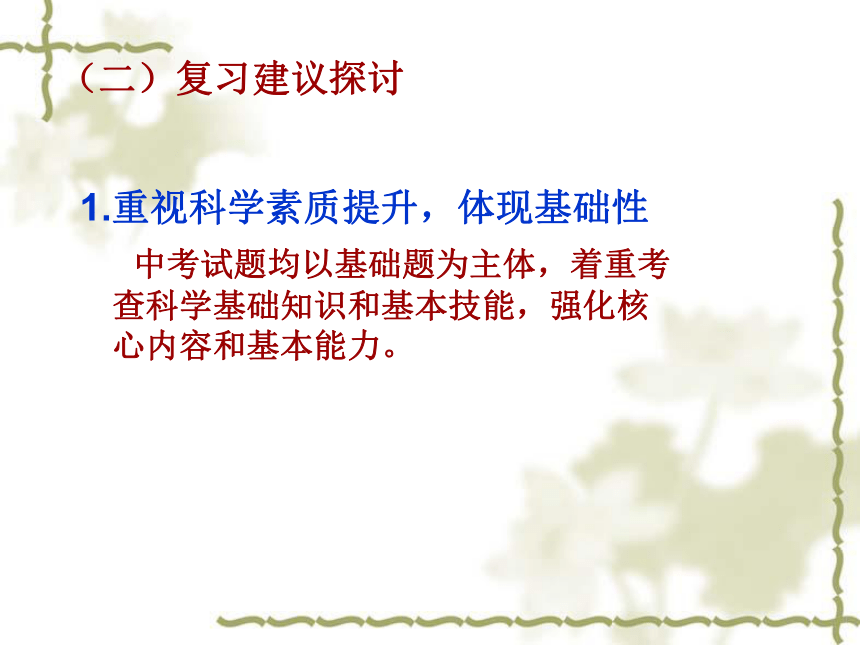 （二）复习建议探讨

1.重视科学素质提升，体现基础性

中考试题均以基础题为主体，着重考查科学基础知识和基本技能，强化核心内容和基本能力。